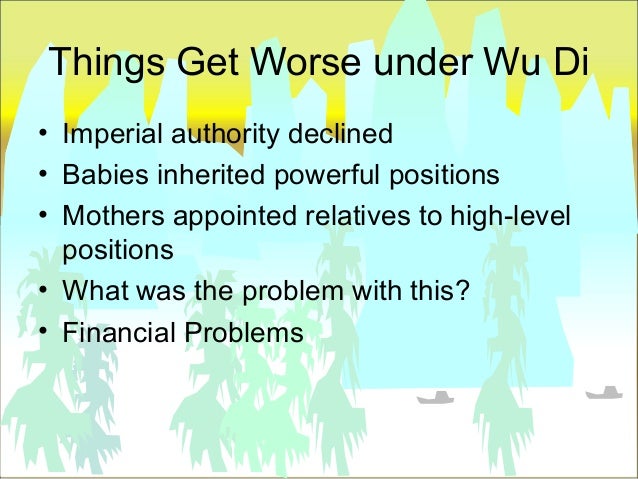 Things Get Worse under Wu Di

• Imperial authority declined
• Babies inherited powerful positions
• Mothers appointed relatives to high-level positions
• What was the problem with this?
• Financial Problems